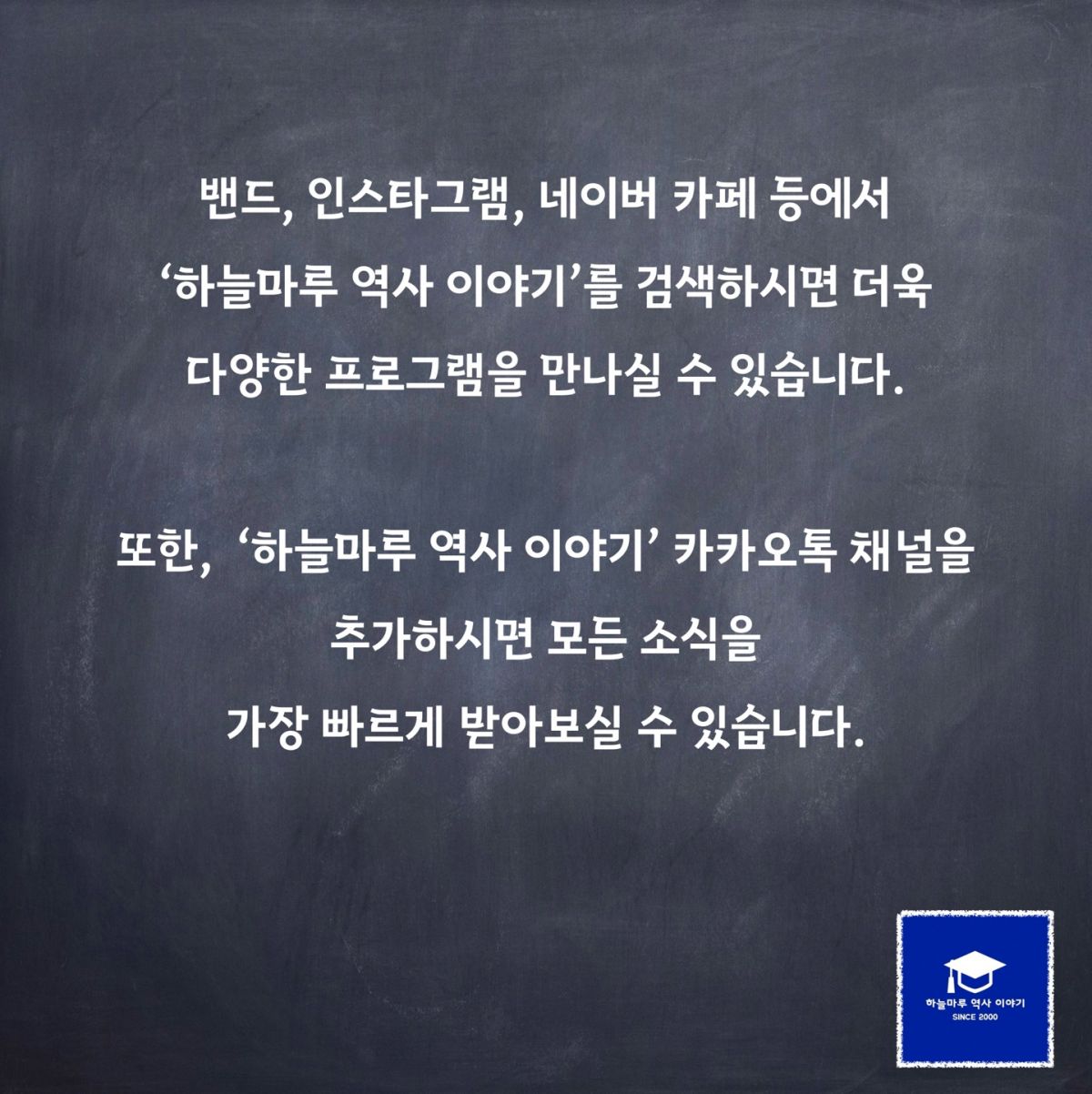 밴드, 인스타그램, 네이버 카페 등에서 ‘하늘마루 역사 이야기’를 검색하시면 더욱 다양한 프로그램을 만나실 수 있습니다.

또한, ‘하늘마루 역사 이야기’ 카카오톡 채널을 추가하시면 모든 소식을 가장 빠르게 받아보실 수 있습니다.

하늘마루 역사 이야기
SINCE 2000